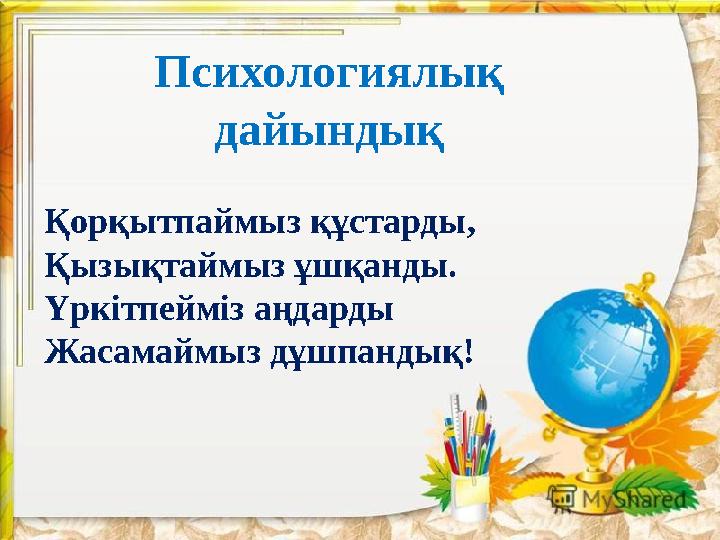 Психологиялық дайындық

Қорқытпаймыз құстарды,
Қызықтаймыз ұшқанды.
Үркітпейміз аңдарды
Жасамаймыз дұшпандық!

MyShared